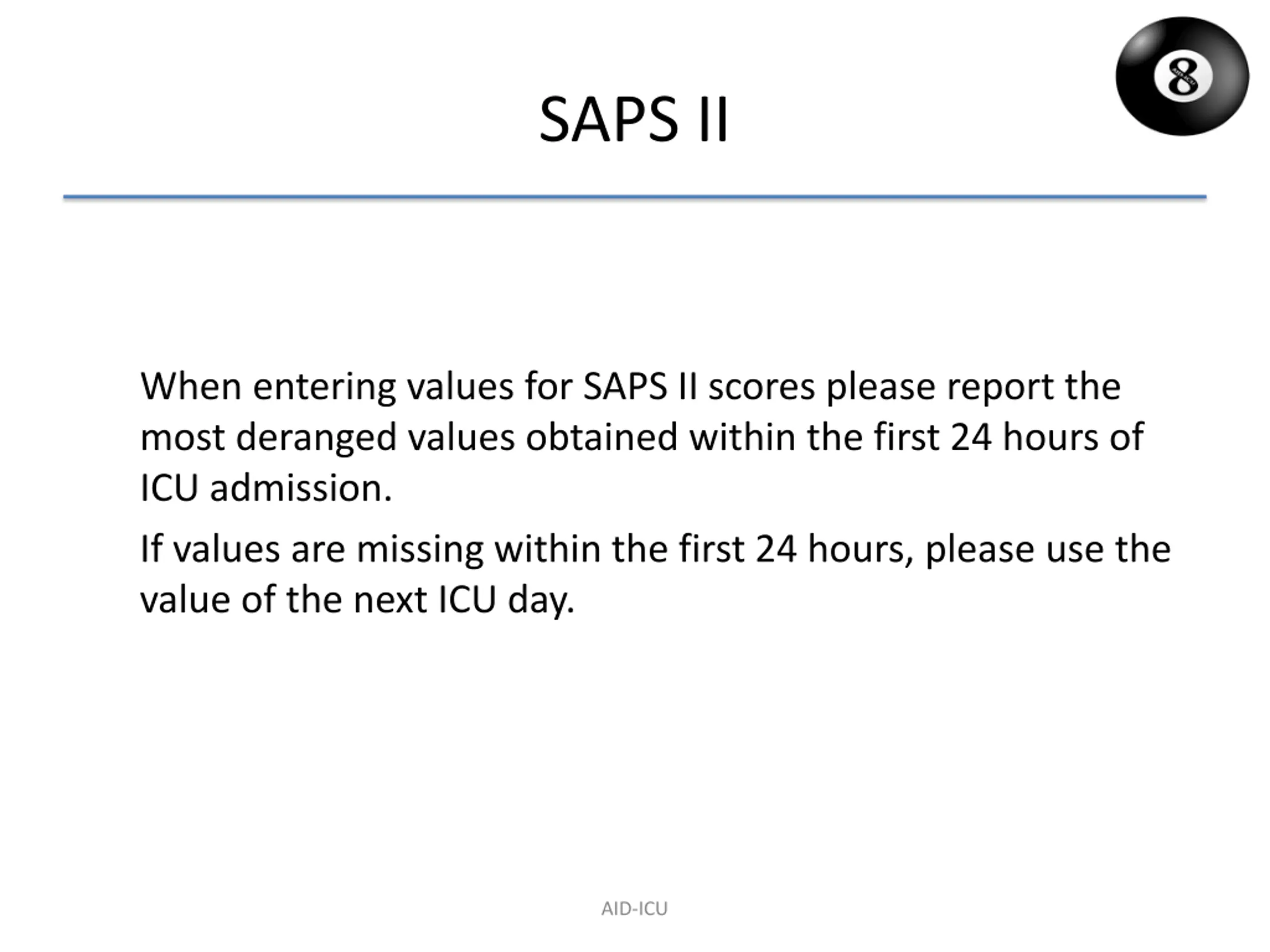 8

SAPS II

When entering values for SAPS II scores please report the most deranged values obtained within the first 24 hours of ICU admission.

If values are missing within the first 24 hours, please use the value of the next ICU day.

AID-ICU